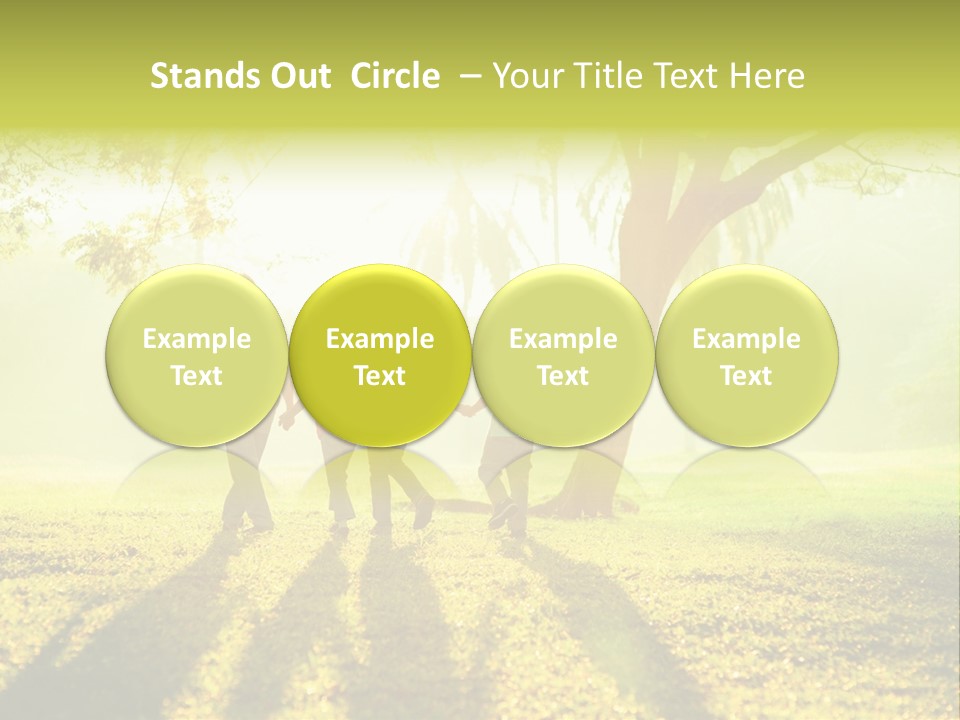 Stands Out Circle – Your Title Text Here

Example Text

Example Text

Example Text

Example Text